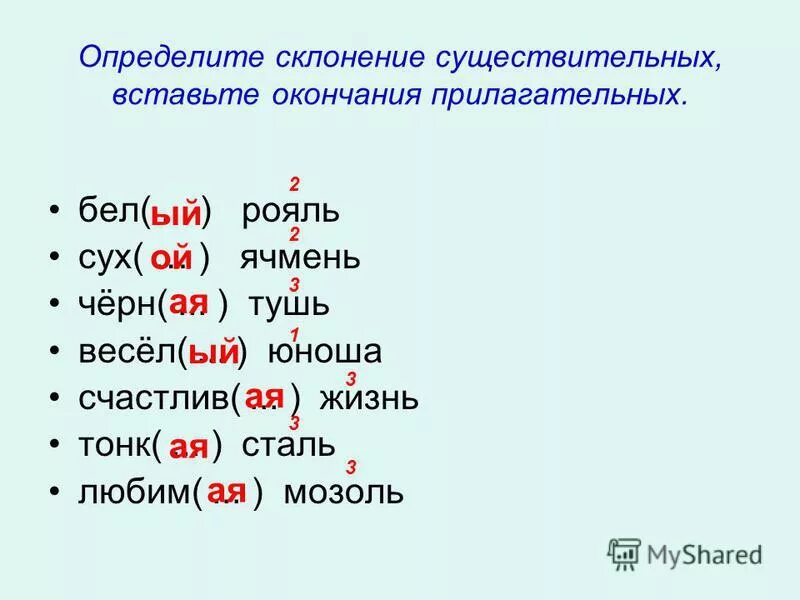 Определите склонение существительных, вставьте окончания прилагательных.

• бел(ый) рояль 2
• сух(ой) ячмень 2
• чёрн(ая) тушь 3
• весёл(ый) юноша 1
• счастлив(ая) жизнь 3
• тонк(ая) сталь 3
• любим(ая) мозоль 3

MyShared